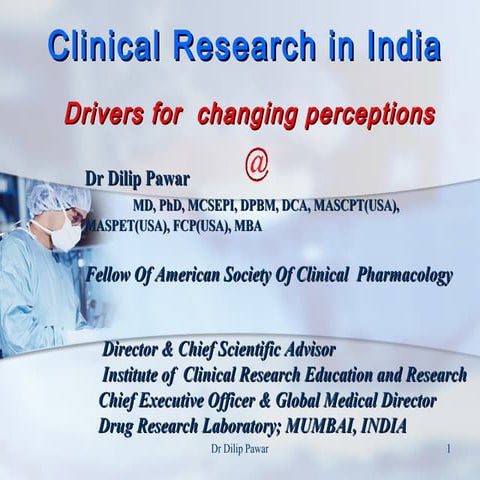 Clinical Research in India

Drivers for changing perceptions

@

Dr Dilip Pawar

MD, PhD, MCSEPI, DPBM, DCA, MASCPT(USA), MASPET(USA), FCP(USA), MBA

Fellow Of American Society Of Clinical Pharmacology

Director & Chief Scientific Advisor
Institute of Clinical Research Education and Research
Chief Executive Officer & Global Medical Director
Drug Research Laboratory; MUMBAI, INDIA

Dr Dilip Pawar

1